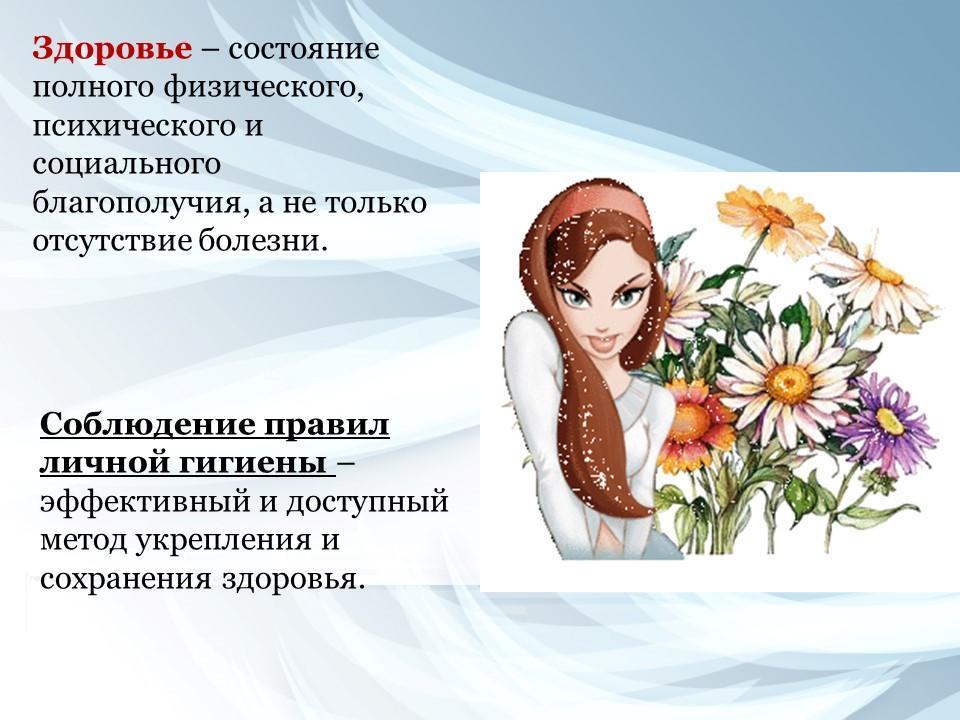 Здоровье – состояние полного физического, психического и социального благополучия, а не только отсутствие болезни.

Соблюдение правил личной гигиены – эффективный и доступный метод укрепления и сохранения здоровья.